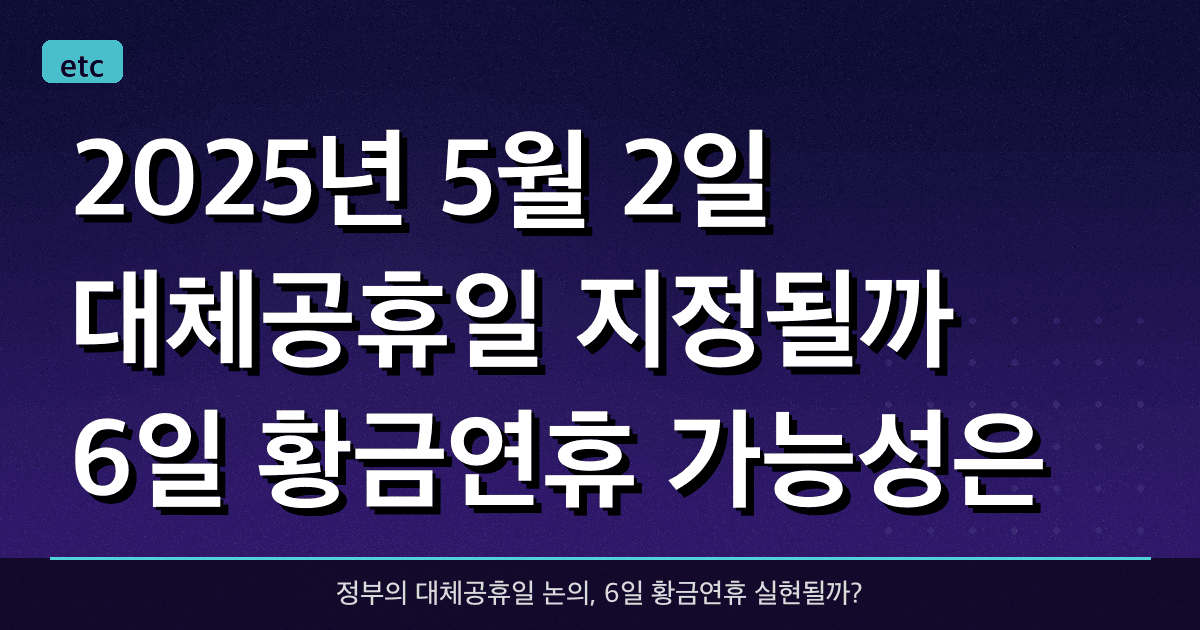 etc

2025년 5월 2일 대체공휴일 지정될까 6일 황금연휴 가능성은

정부의 대체공휴일 논의, 6일 황금연휴 실현될까?